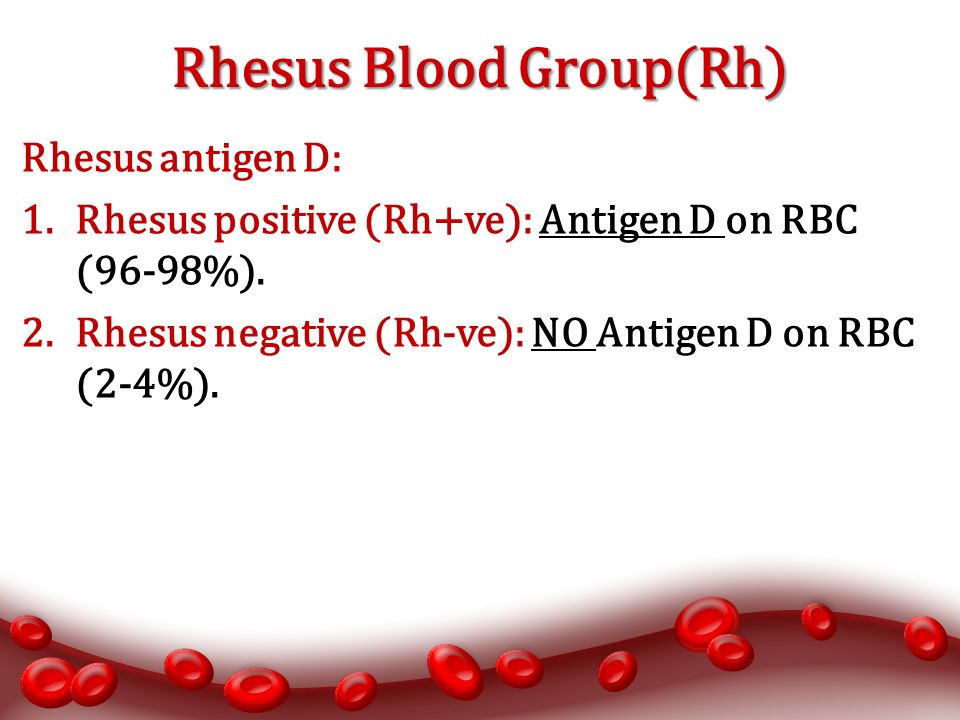 Rhesus Blood Group(Rh)

Rhesus antigen D:

1. Rhesus positive (Rh+ve): Antigen D on RBC (96-98%).

2. Rhesus negative (Rh-ve): NO Antigen D on RBC (2-4%).